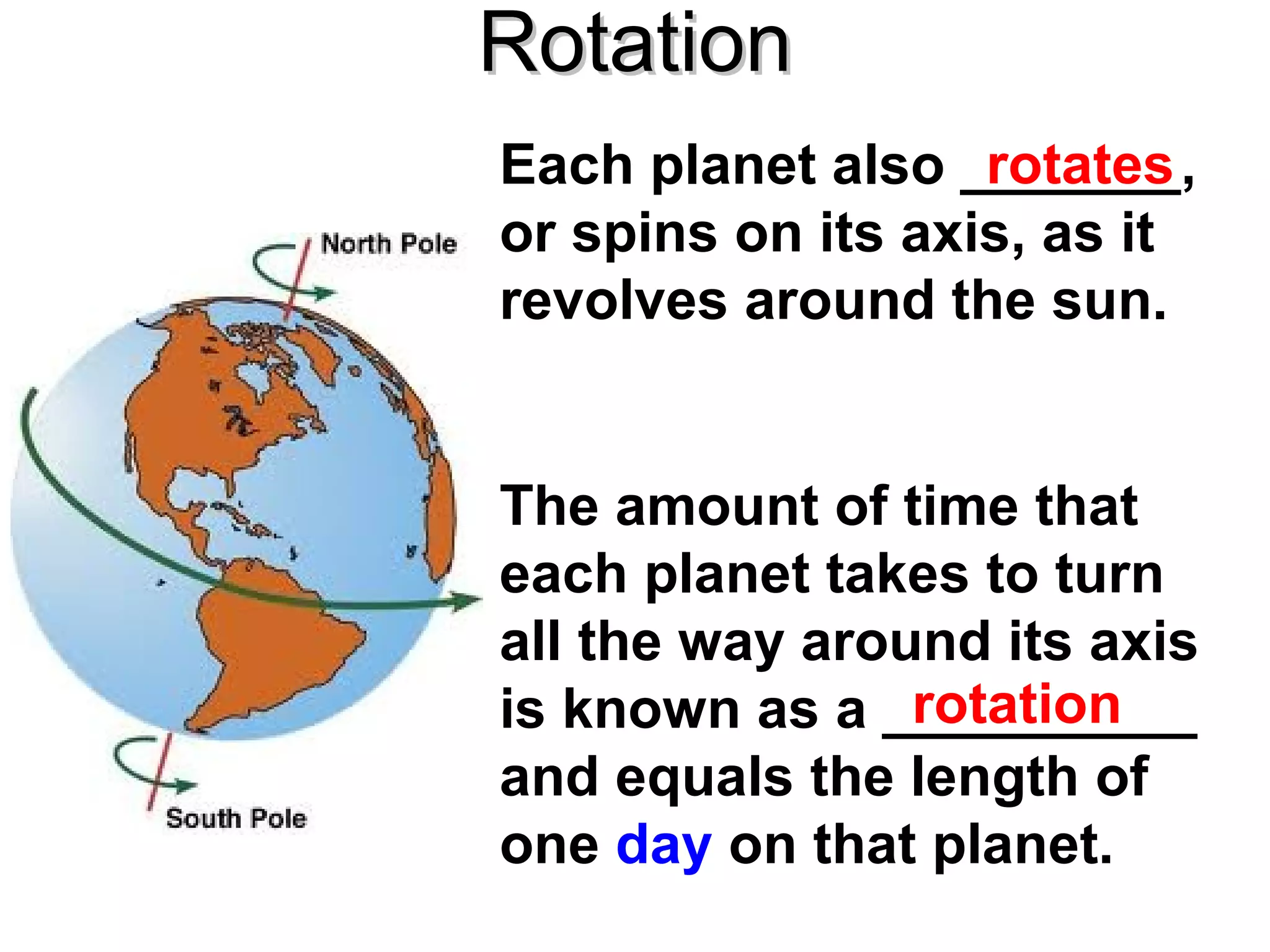 Rotation

North Pole

South Pole

Each planet also _rotates_, or spins on its axis, as it revolves around the sun.

The amount of time that each planet takes to turn all the way around its axis is known as a _rotation_ and equals the length of one day on that planet.